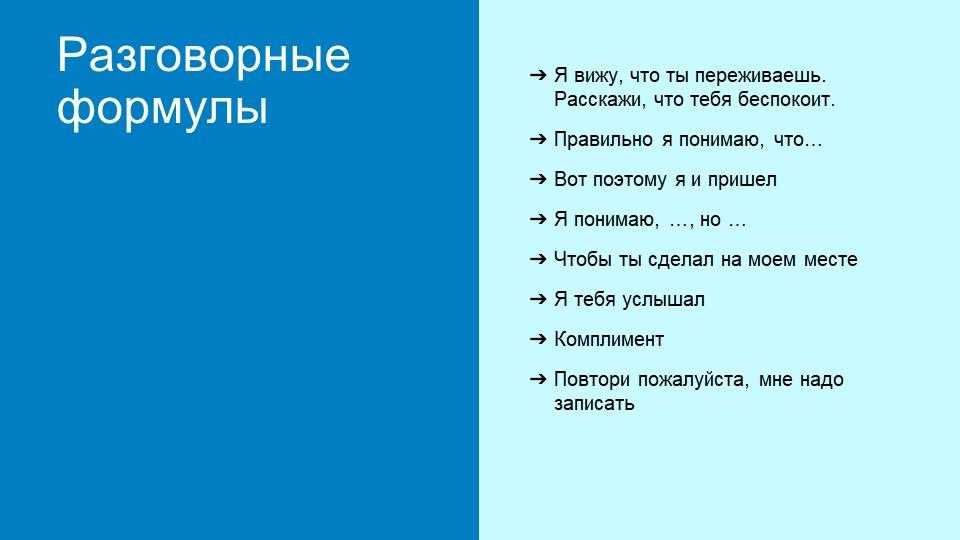 Разговорные формулы

➔ Я вижу, что ты переживаешь. Расскажи, что тебя беспокоит.

➔ Правильно я понимаю, что…

➔ Вот поэтому я и пришел

➔ Я понимаю, …, но …

➔ Чтобы ты сделал на моем месте

➔ Я тебя услышал

➔ Комплимент

➔ Повтори пожалуйста, мне надо записать